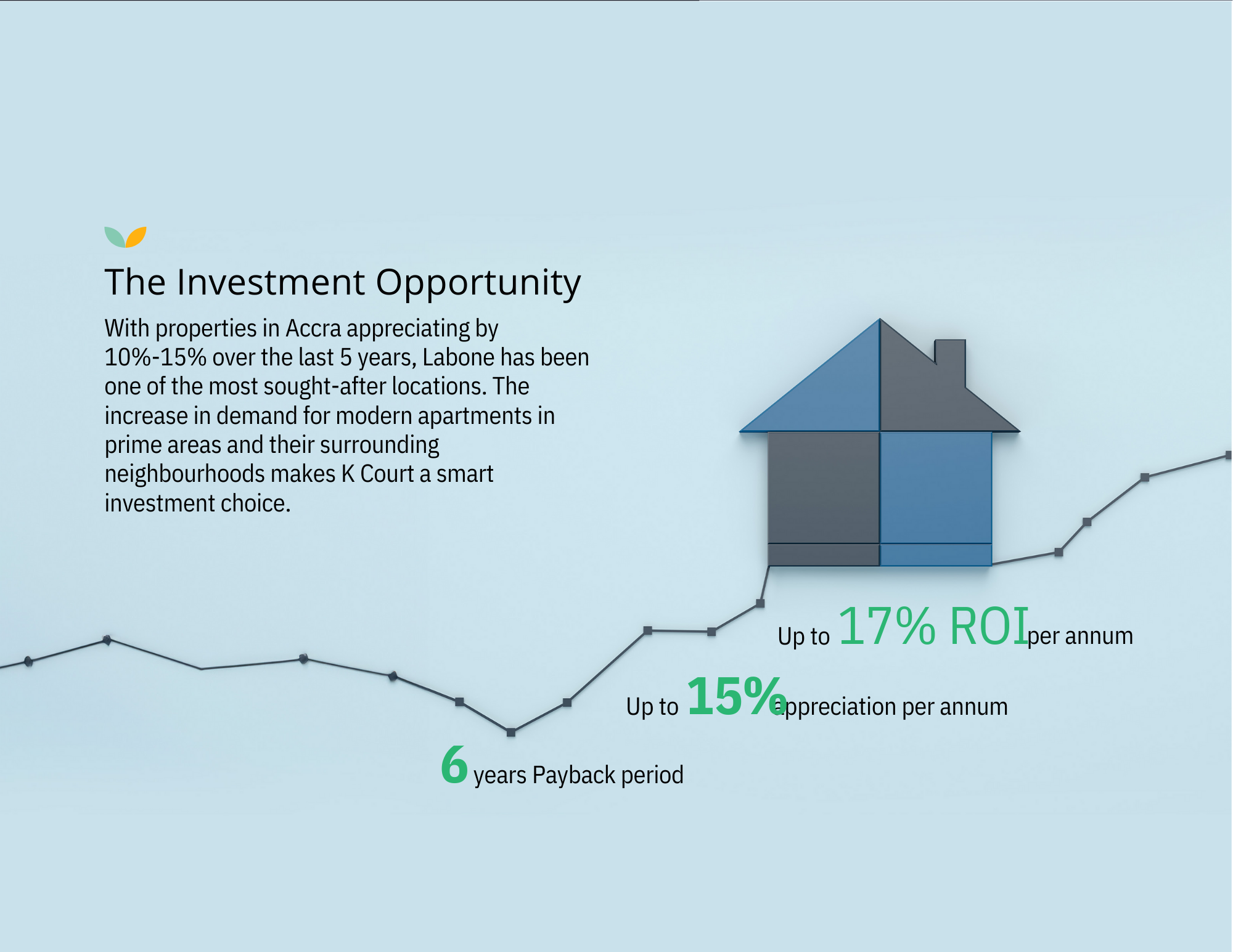 The Investment Opportunity

With properties in Accra appreciating by 10%-15% over the last 5 years, Labone has been one of the most sought-after locations. The increase in demand for modern apartments in prime areas and their surrounding neighbourhoods makes K Court a smart investment choice.

Up to 17% ROI per annum

Up to 15% appreciation per annum

6 years Payback period